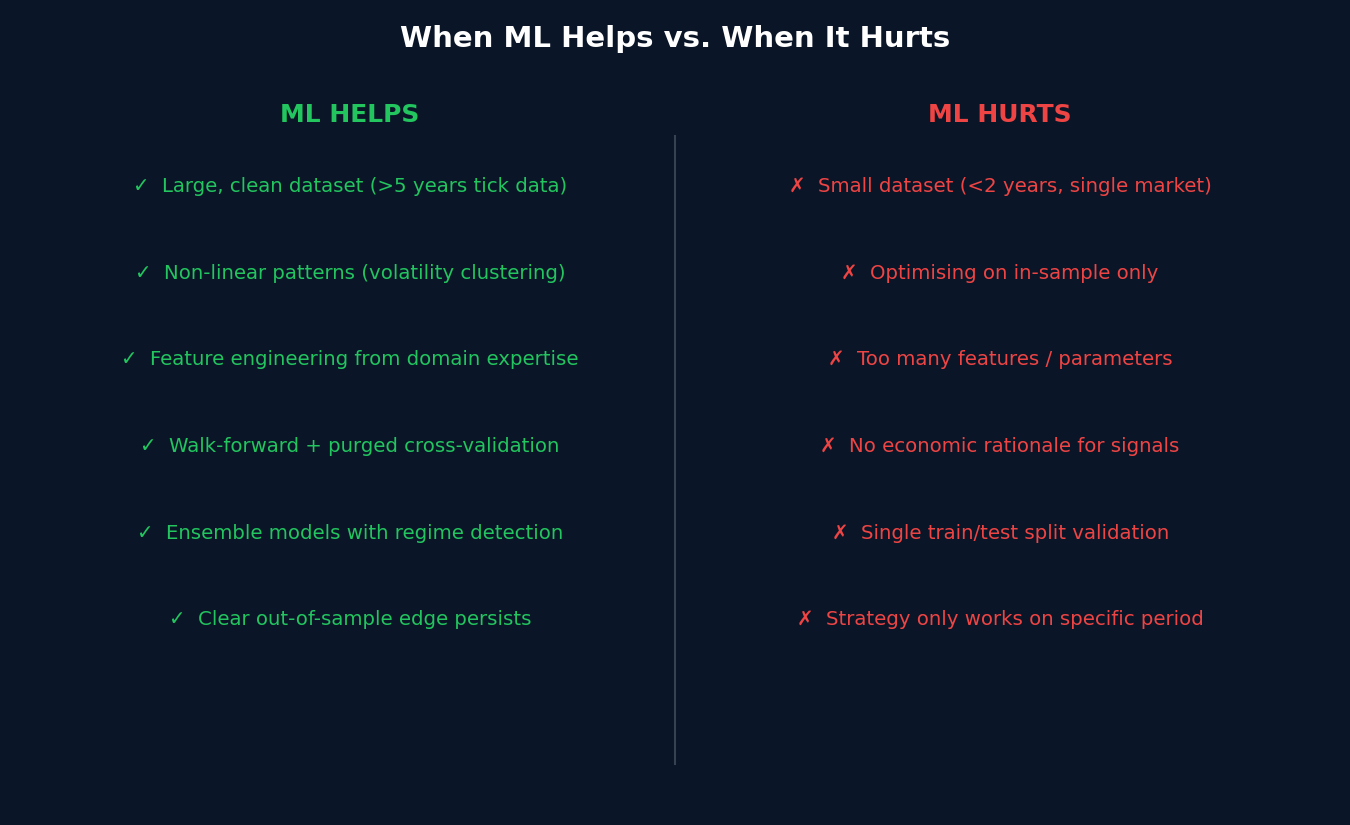 When ML Helps vs. When It Hurts

ML HELPS

✓ Large, clean dataset (>5 years tick data)

✓ Non-linear patterns (volatility clustering)

✓ Feature engineering from domain expertise

✓ Walk-forward + purged cross-validation

✓ Ensemble models with regime detection

✓ Clear out-of-sample edge persists

ML HURTS

✗ Small dataset (<2 years, single market)

✗ Optimising on in-sample only

✗ Too many features / parameters

✗ No economic rationale for signals

✗ Single train/test split validation

✗ Strategy only works on specific period